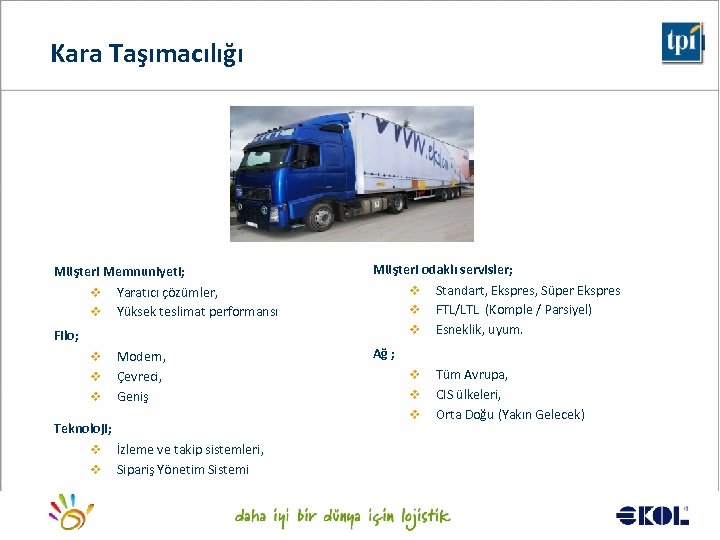 Kara Taşımacılığı

tpi

www.ekol.com

Müşteri Memnuniyeti;
❖ Yaratıcı çözümler,
❖ Yüksek teslimat performansı

Filo;
❖ Modern,
❖ Çevreci,
❖ Geniş

Teknoloji;
❖ İzleme ve takip sistemleri,
❖ Sipariş Yönetim Sistemi

Müşteri odaklı servisler;
❖ Standart, Ekspres, Süper Ekspres
❖ FTL/LTL (Komple / Parsiyel)
❖ Esneklik, uyum.

Ağ ;
❖ Tüm Avrupa,
❖ CIS ülkeleri,
❖ Orta Doğu (Yakın Gelecek)

daha iyi bir dünya için lojistik

EKOL